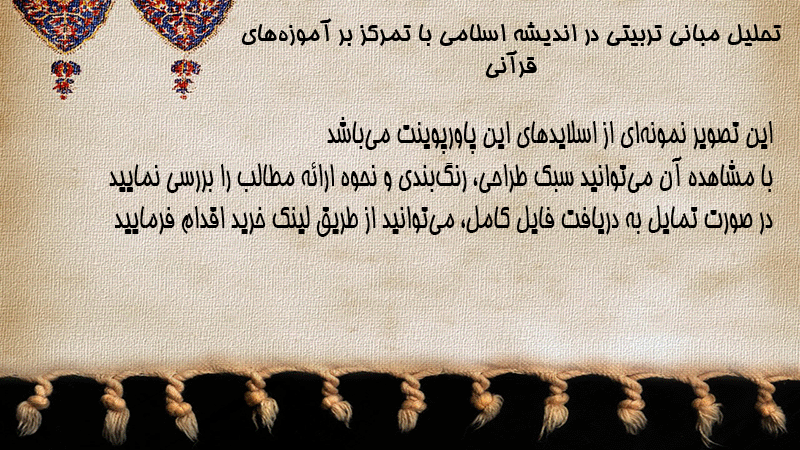 تحلیل مبانی تربیتی در اندیشه اسلامی با تمرکز بر آموزه‌های قرآنی

این تصویر نمونه‌ای از اسلایدهای این پاورپوینت می‌باشد
با مشاهده آن می‌توانید سبک طراحی، رنگ‌بندی و نحوه ارائه مطالب را بررسی نمایید
در صورت تمایل به دریافت فایل کامل، می‌توانید از طریق لینک خرید اقدام فرمایید